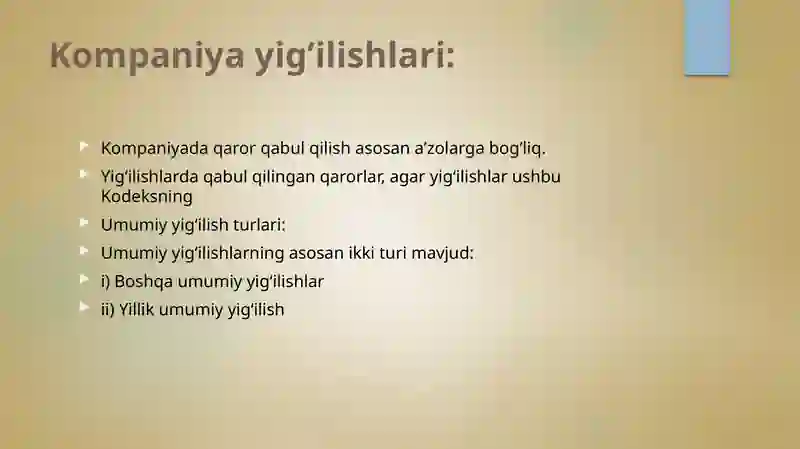 Kompaniya yig‘ilishlari:

Kompaniyada qaror qabul qilish asosan a’zolarga bog‘liq.

Yig‘ilishlarda qabul qilingan qarorlar, agar yig‘ilishlar ushbu Kodeksning

Umumiy yig‘ilish turlari:

Umumiy yig‘ilishlarning asosan ikki turi mavjud:

i) Boshqa umumiy yig‘ilishlar

ii) Yillik umumiy yig‘ilish